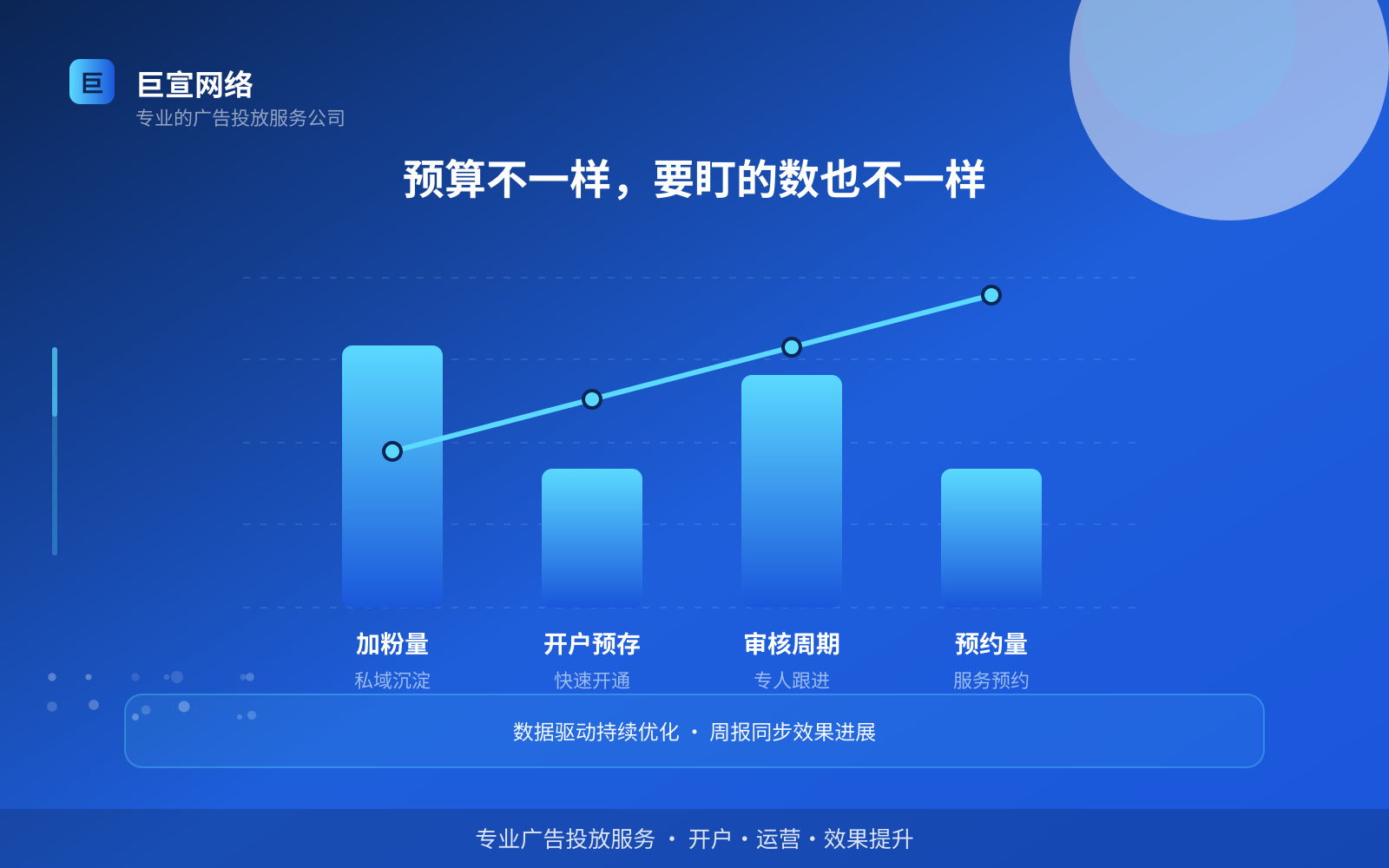 巨

巨宣网络
专业的广告投放服务公司

预算不一样，要盯的数也不一样

加粉量
私域沉淀

开户预存
快速开通

审核周期
专人跟进

预约量
服务预约

数据驱动持续优化 · 周报同步效果进展

专业广告投放服务 · 开户 · 运营 · 效果提升